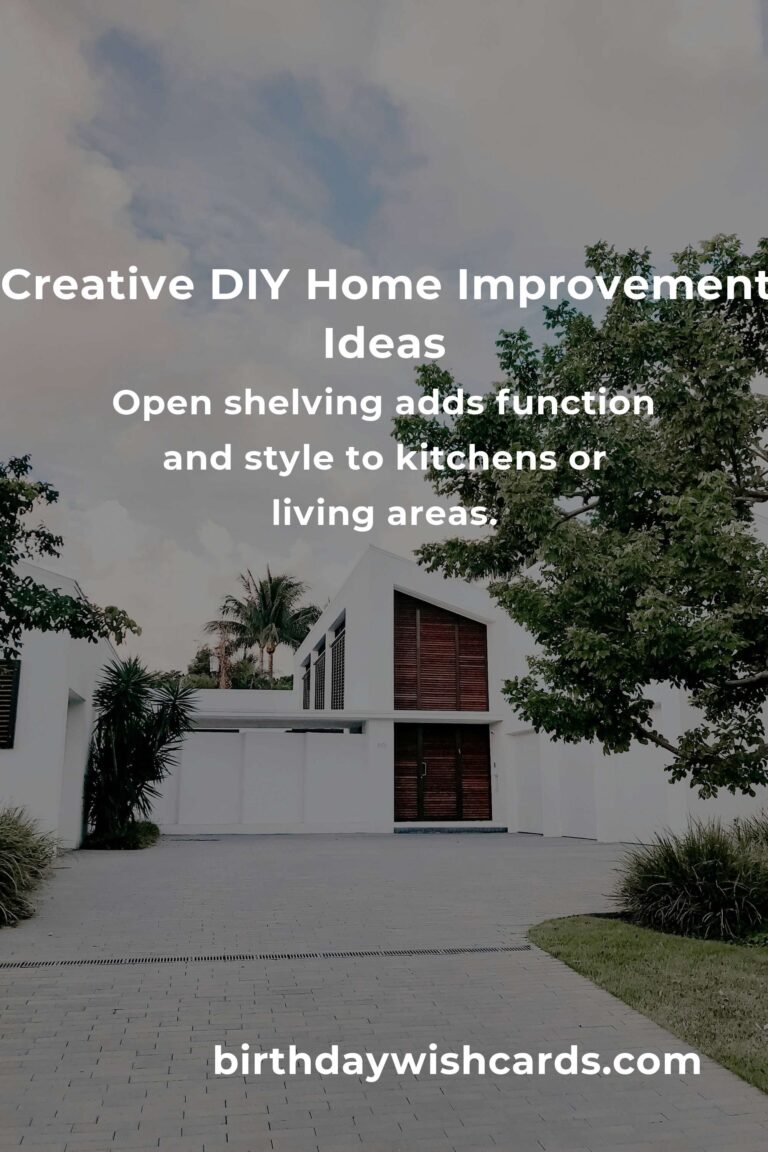 Creative DIY Home Improvement Ideas

Open shelving adds function and style to kitchens or living areas.

birthdaywishcards.com